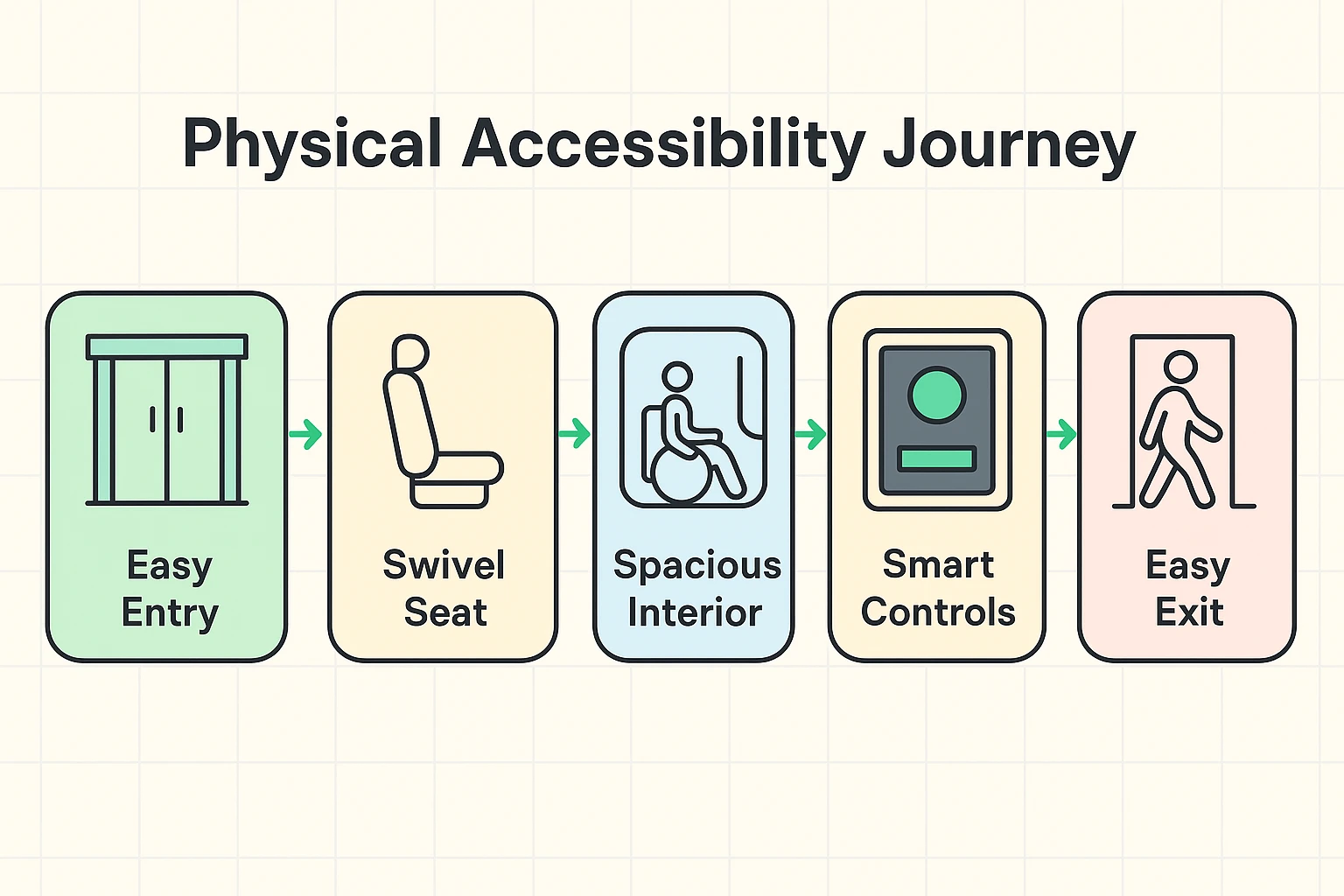 Physical Accessibility Journey

Easy Entry

Swivel Seat

Spacious Interior

Smart Controls

Easy Exit